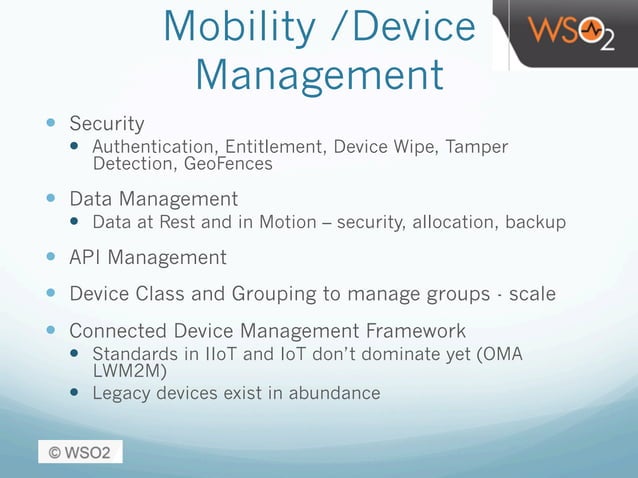 Mobility /Device Management

WSO2

- Security
  - Authentication, Entitlement, Device Wipe, Tamper Detection, GeoFences
- Data Management
  - Data at Rest and in Motion – security, allocation, backup
- API Management
- Device Class and Grouping to manage groups - scale
- Connected Device Management Framework
  - Standards in IIoT and IoT don't dominate yet (OMA LWM2M)
  - Legacy devices exist in abundance

© WSO2